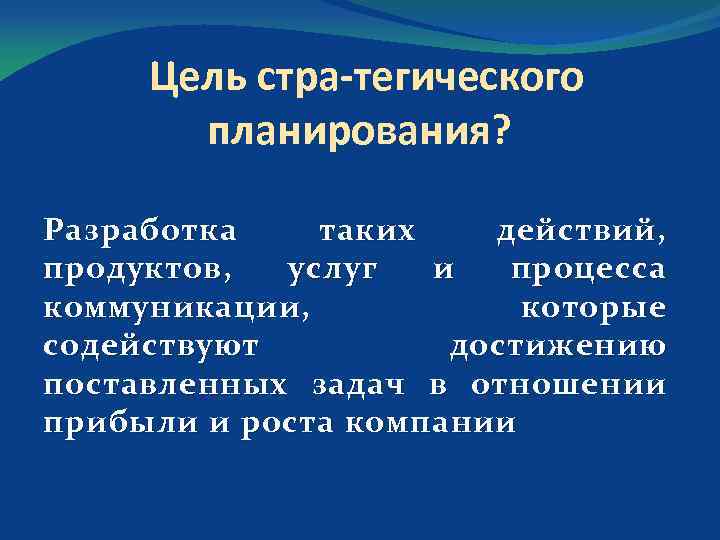 Цель стра-тегического планирования?

Разработка таких действий, продуктов, услуг и процесса коммуникации, которые содействуют достижению поставленных задач в отношении прибыли и роста компании